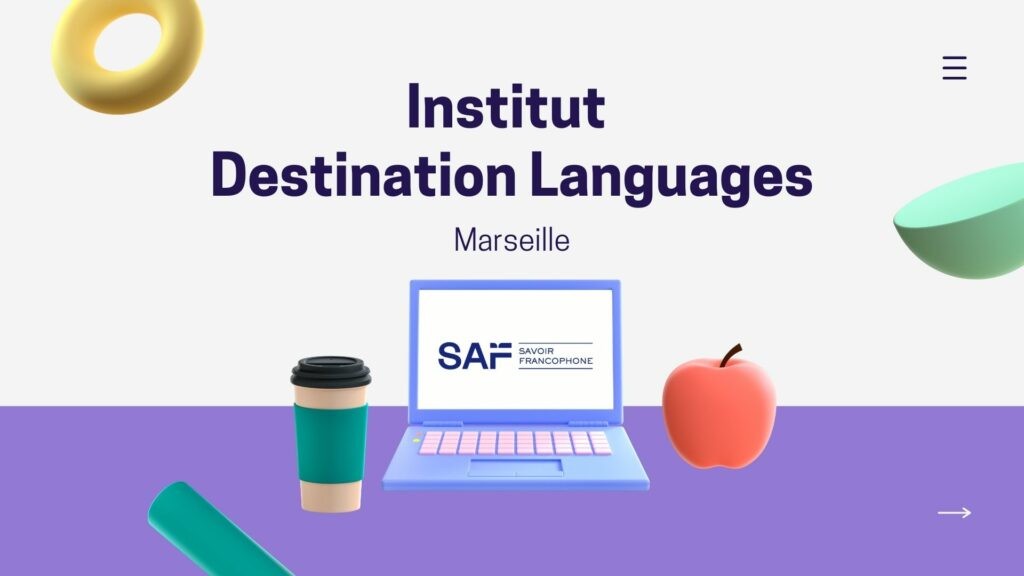 Institut
Destination Languages

Marseille

SAF SAVOIR FRANCOPHONE